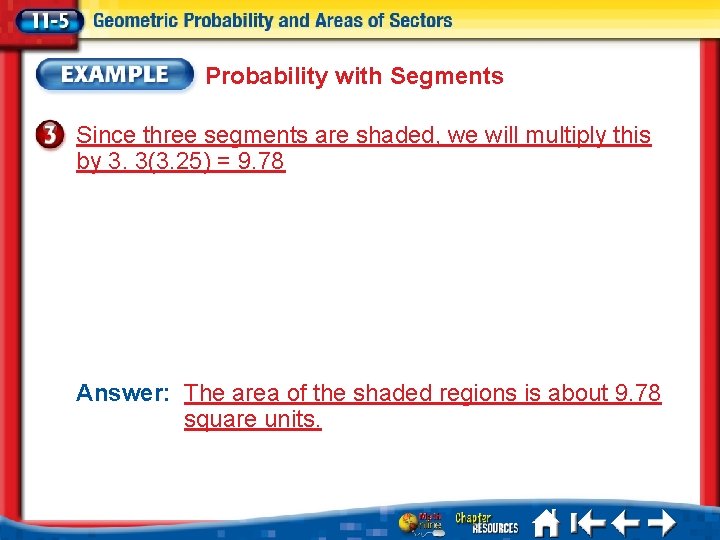 11-5 Geometric Probability and Areas of Sectors

EXAMPLE Probability with Segments

3 Since three segments are shaded, we will multiply this by 3. 3(3.25) = 9.78

Answer: The area of the shaded regions is about 9.78 square units.

Math Online Chapter RESOURCES